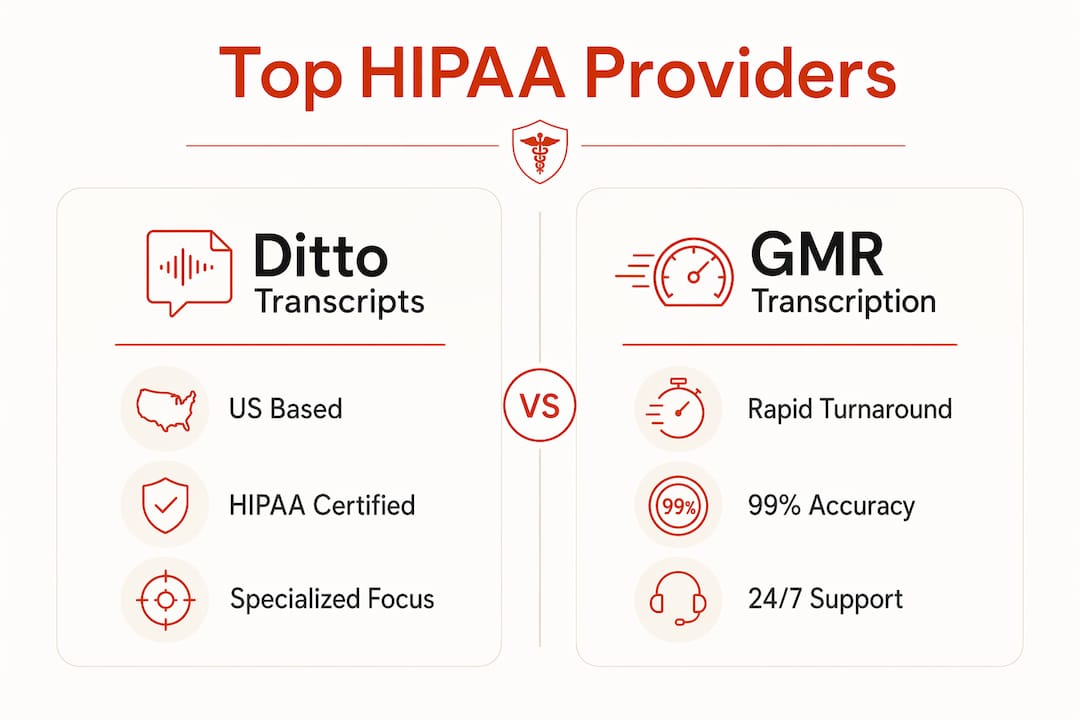 Top HIPAA Providers

Ditto
Transcripts

US Based

HIPAA Certified

Specialized Focus

VS

GMR
Transcription

Rapid Turnaround

99%

99% Accuracy

24/7 Support